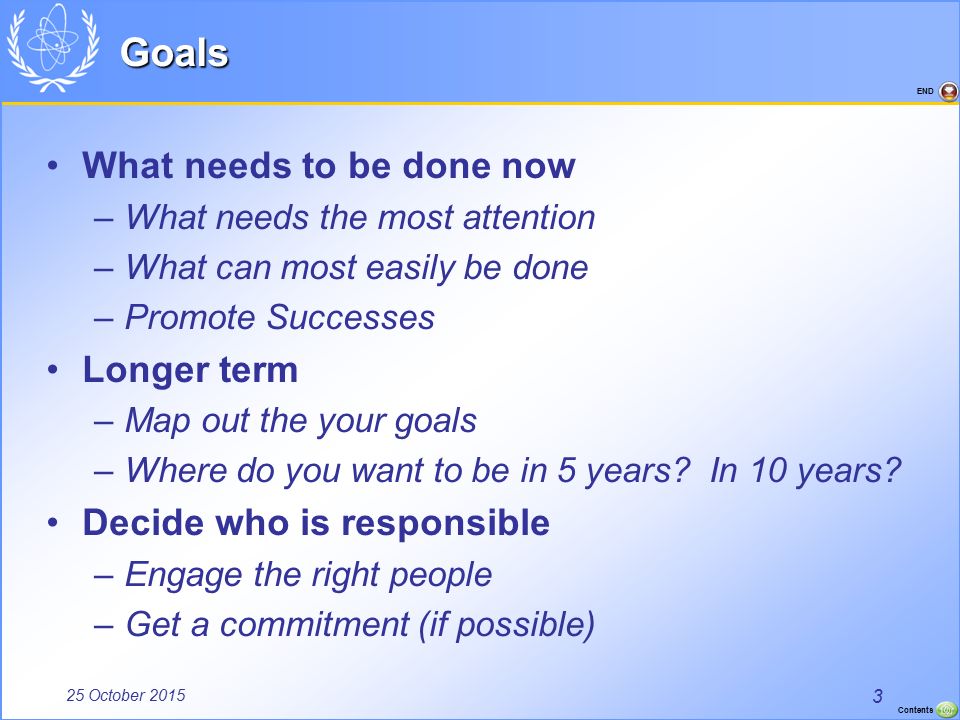 Goals

END

• What needs to be done now
– What needs the most attention
– What can most easily be done
– Promote Successes
• Longer term
– Map out the your goals
– Where do you want to be in 5 years? In 10 years?
• Decide who is responsible
– Engage the right people
– Get a commitment (if possible)

25 October 2015

3

Contents